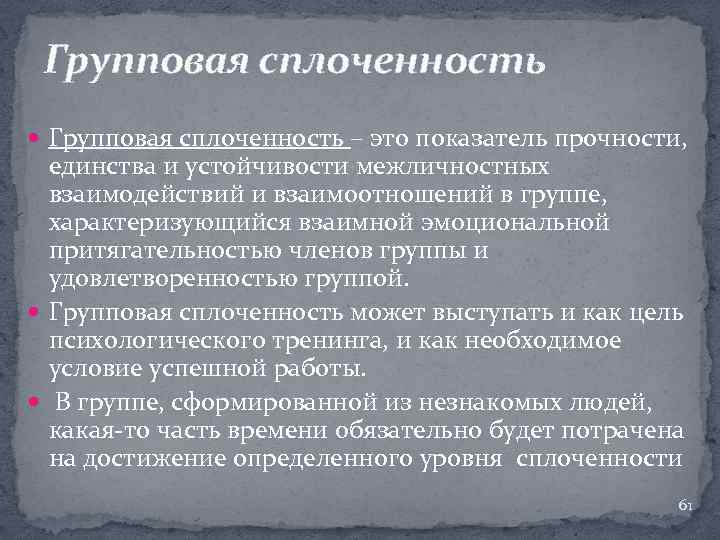 Групповая сплоченность

Групповая сплоченность – это показатель прочности, единства и устойчивости межличностных взаимодействий и взаимоотношений в группе, характеризующийся взаимной эмоциональной притягательностью членов группы и удовлетворенностью группой.

Групповая сплоченность может выступать и как цель психологического тренинга, и как необходимое условие успешной работы.

В группе, сформированной из незнакомых людей, какая-то часть времени обязательно будет потрачена на достижение определенного уровня сплоченности

61